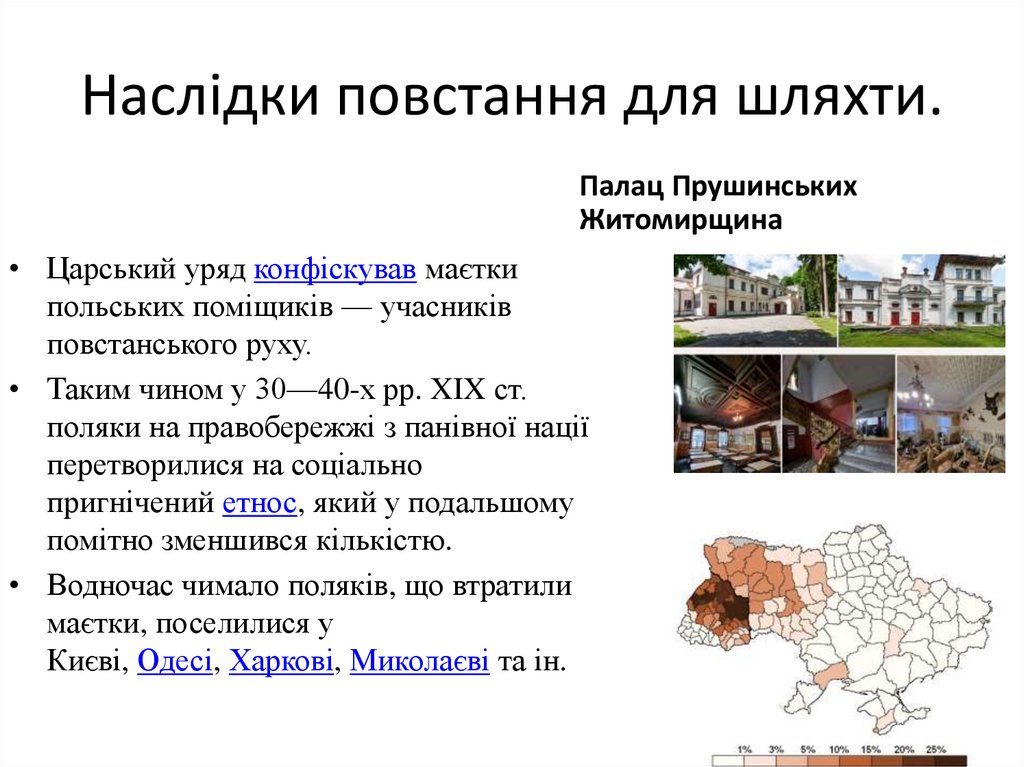 Наслідки повстання для шляхти.

Палац Прушинських Житомирщина

• Царський уряд конфіскував маєтки польських поміщиків — учасників повстанського руху.
• Таким чином у 30—40-х рр. XIX ст. поляки на правобережжі з панівної нації перетворилися на соціально пригнічений етнос, який у подальшому помітно зменшився кількістю.
• Водночас чимало поляків, що втратили маєтки, поселилися у Києві, Одесі, Харкові, Миколаєві та ін.

1% 3% 5% 10% 15% 20% 25%